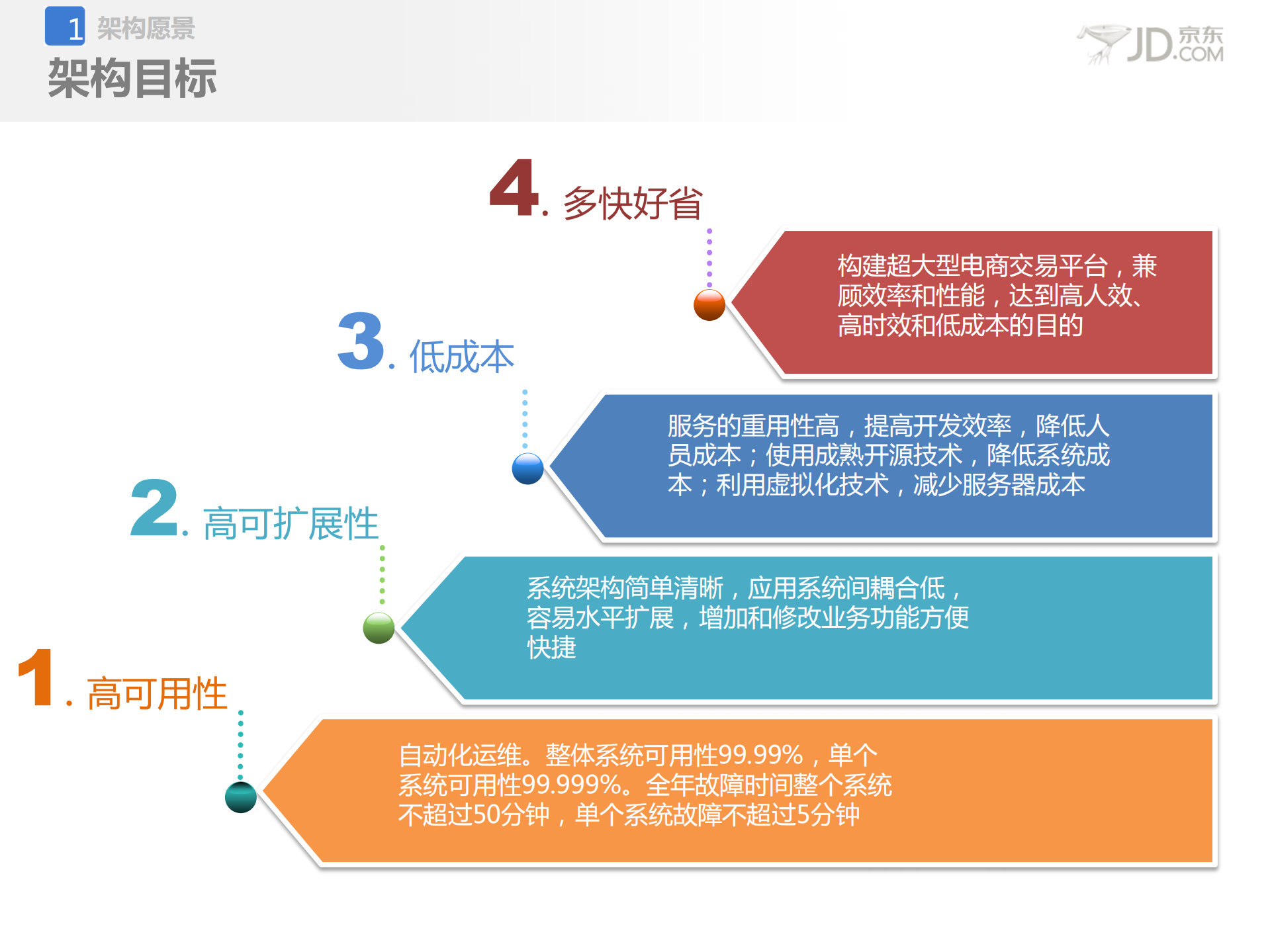 1 架构愿景

架构目标

JD.COM 京东

4. 多快好省

构建超大型电商交易平台，兼顾效率和性能，达到高人效、高时效和低成本的目的

3. 低成本

服务的重用性高，提高开发效率，降低人员成本；使用成熟开源技术，降低系统成本；利用虚拟化技术，减少服务器成本

2. 高可扩展性

系统架构简单清晰，应用系统间耦合低，容易水平扩展，增加和修改业务功能方便快捷

1. 高可用性

自动化运维。整体系统可用性99.99%，单个系统可用性99.999%。全年故障时间整个系统不超过50分钟，单个系统故障不超过5分钟